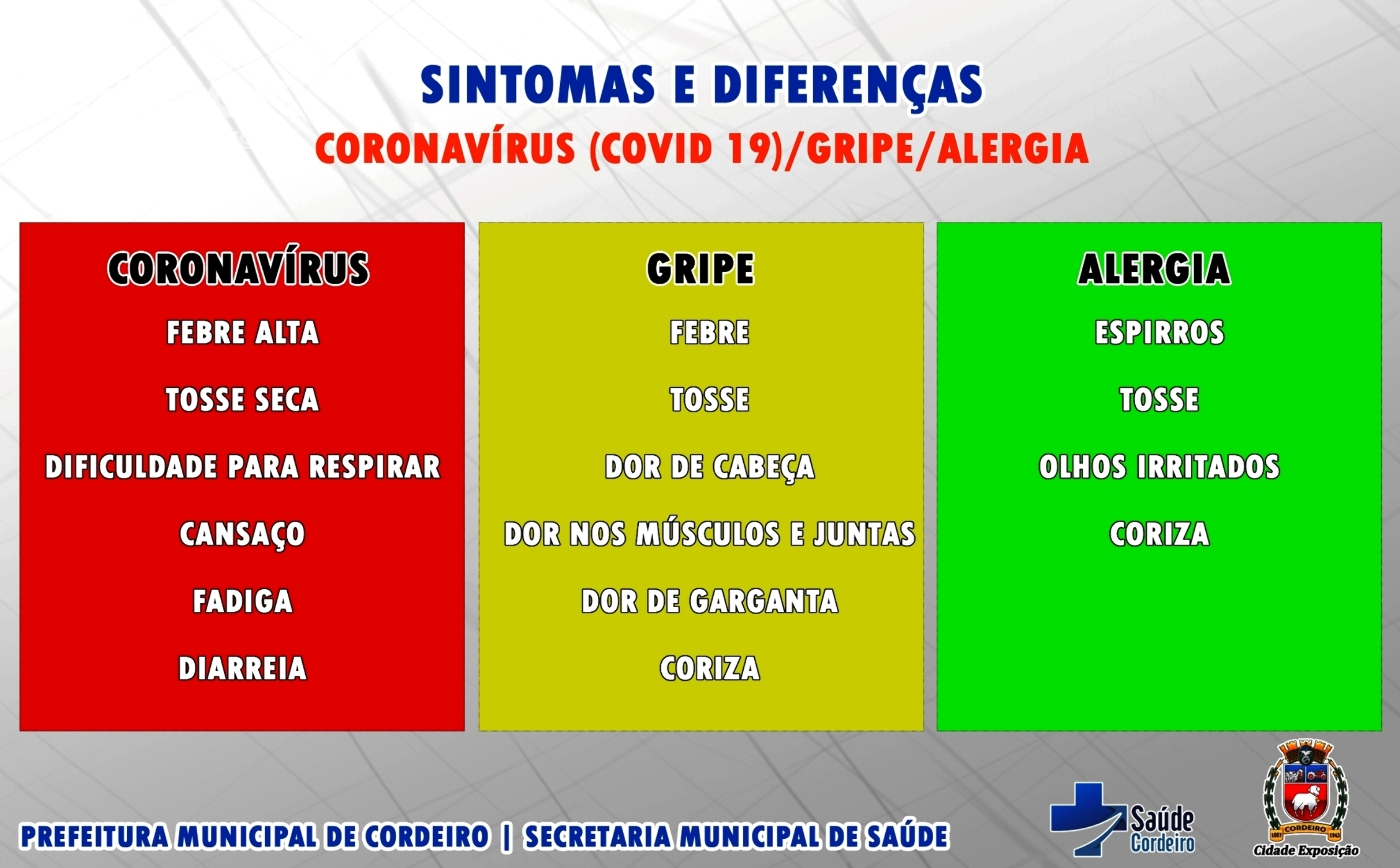 SINTOMAS E DIFERENÇAS

CORONAVÍRUS (COVID 19)/GRIPE/ALERGIA

CORONAVÍRUS

FEBRE ALTA

TOSSE SECA

DIFICULDADE PARA RESPIRAR

CANSAÇO

FADIGA

DIARREIA

GRIPE

FEBRE

TOSSE

DOR DE CABEÇA

DOR NOS MÚSCULOS E JUNTAS

DOR DE GARGANTA

CORIZA

ALERGIA

ESPIRROS

TOSSE

OLHOS IRRITADOS

CORIZA

PREFEITURA MUNICIPAL DE CORDEIRO | SECRETARIA MUNICIPAL DE SAÚDE

Saúde Cordeiro

CORDEIRO
Cidade Exposição